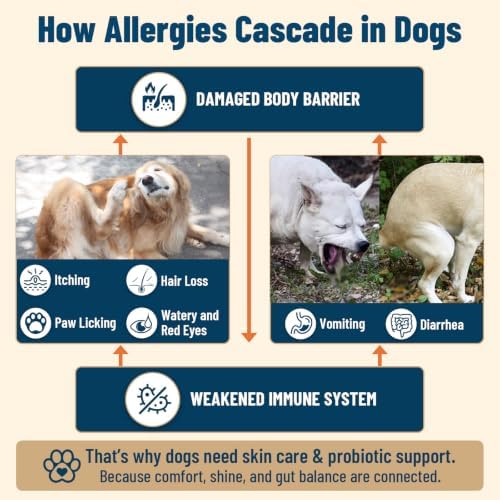 How Allergies Cascade in Dogs

DAMAGED BODY BARRIER

Itching

Hair Loss

Paw Licking

Watery and Red Eyes

Vomiting

Diarrhea

WEAKENED IMMUNE SYSTEM

That's why dogs need skin care & probiotic support.
Because comfort, shine, and gut balance are connected.